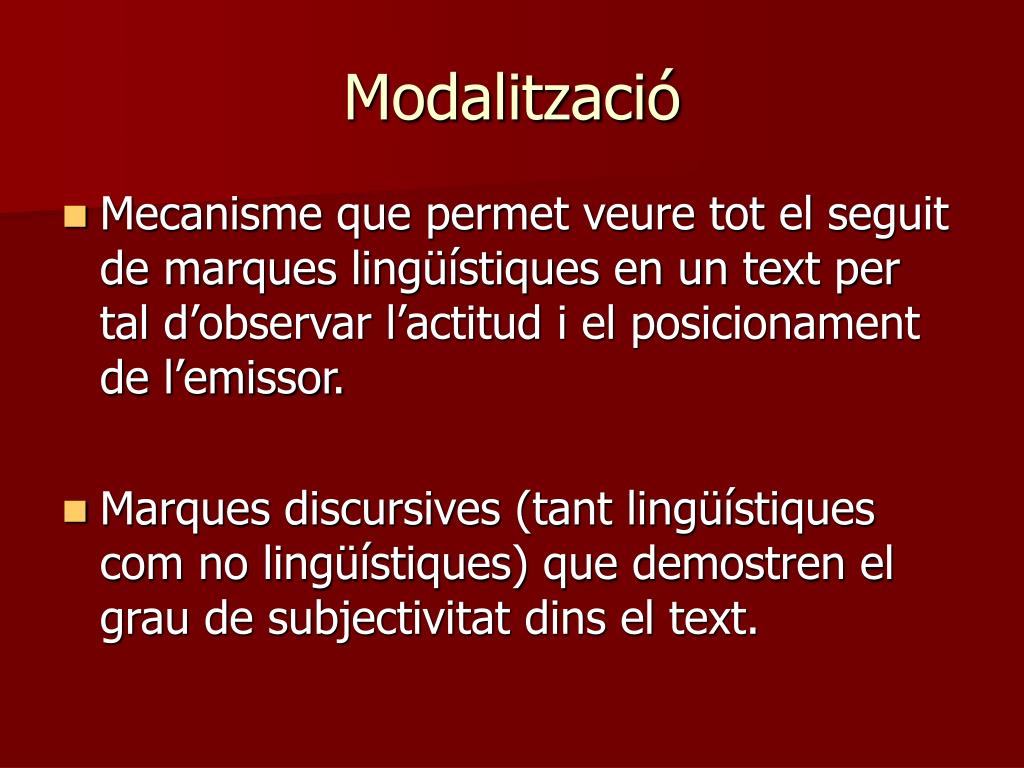 Modalització

Mecanisme que permet veure tot el seguit de marques lingüístiques en un text per tal d’observar l’actitud i el posicionament de l’emissor.

Marques discursives (tant lingüístiques com no lingüístiques) que demostren el grau de subjectivitat dins el text.